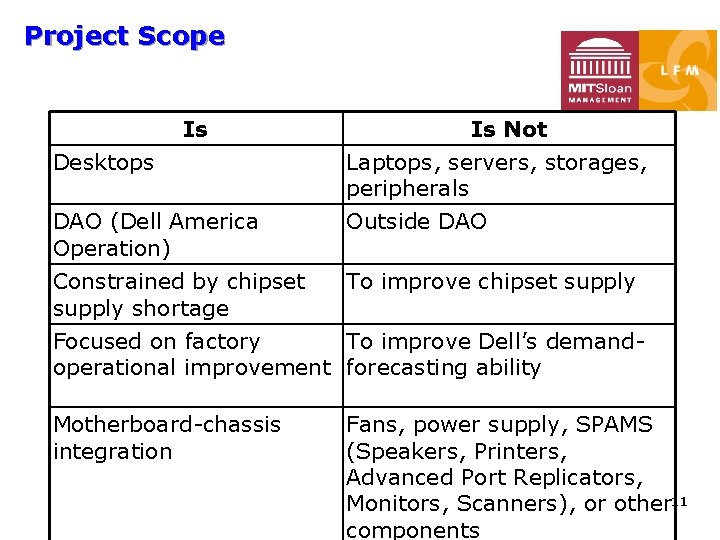 Project Scope

MITSloan MANAGEMENT

LFM

| Is | Is Not |
|---|---|
| Desktops | Laptops, servers, storages, peripherals |
| DAO (Dell America Operation) | Outside DAO |
| Constrained by chipset supply shortage | To improve chipset supply |
| Focused on factory operational improvement | To improve Dell's demand-forecasting ability |
| Motherboard-chassis integration | Fans, power supply, SPAMS (Speakers, Printers, Advanced Port Replicators, Monitors, Scanners), or other components |

11